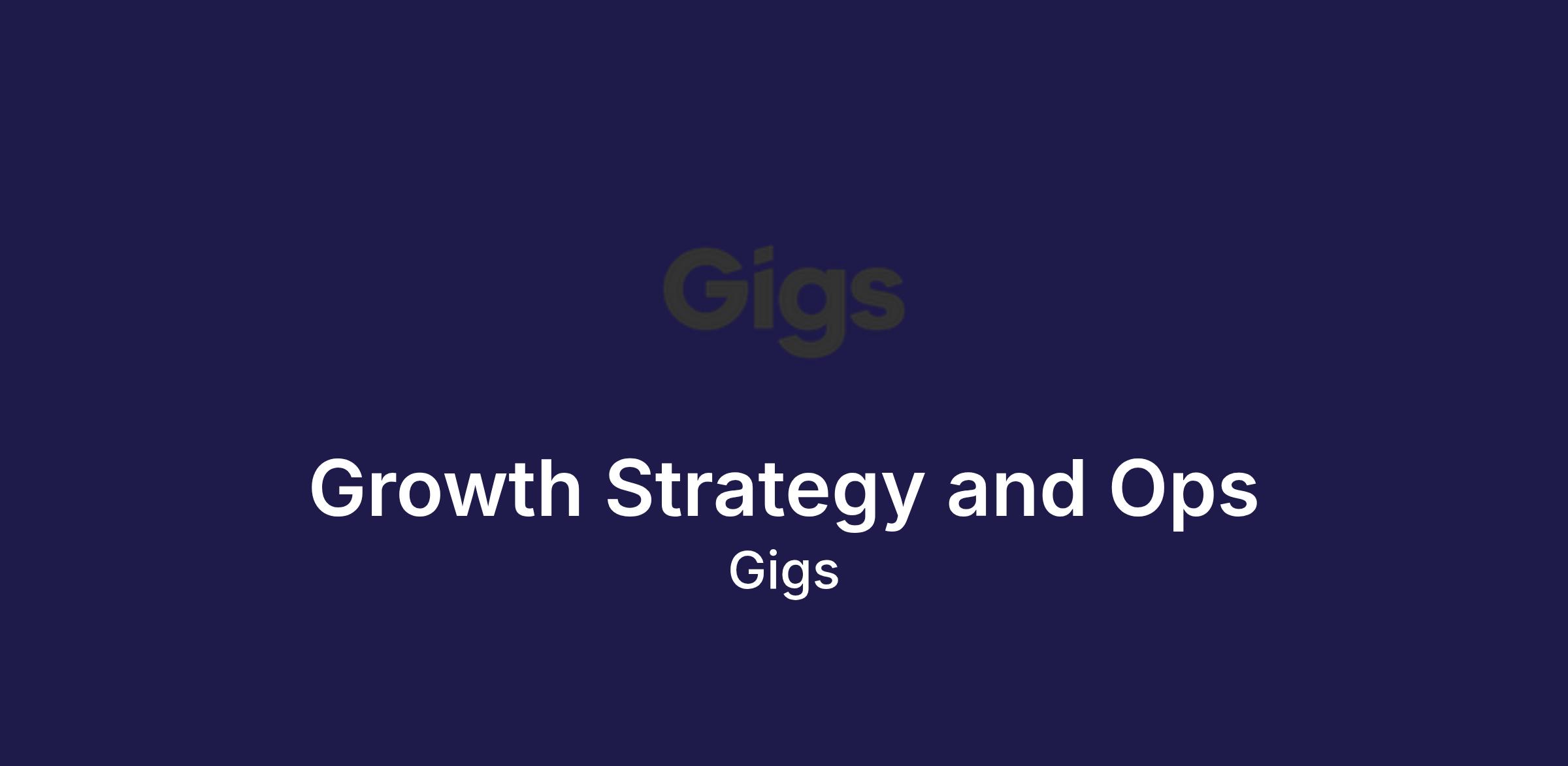 Gigs

Growth Strategy and Ops
Gigs